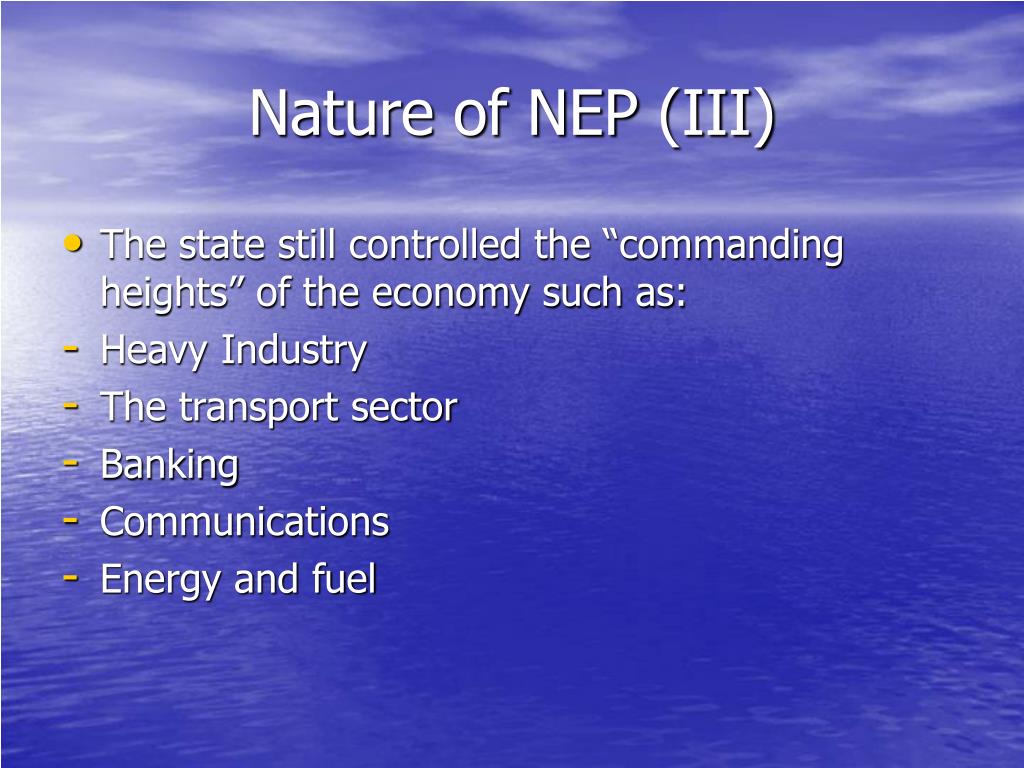 Nature of NEP (III)

• The state still controlled the “commanding heights” of the economy such as:
- Heavy Industry
- The transport sector
- Banking
- Communications
- Energy and fuel